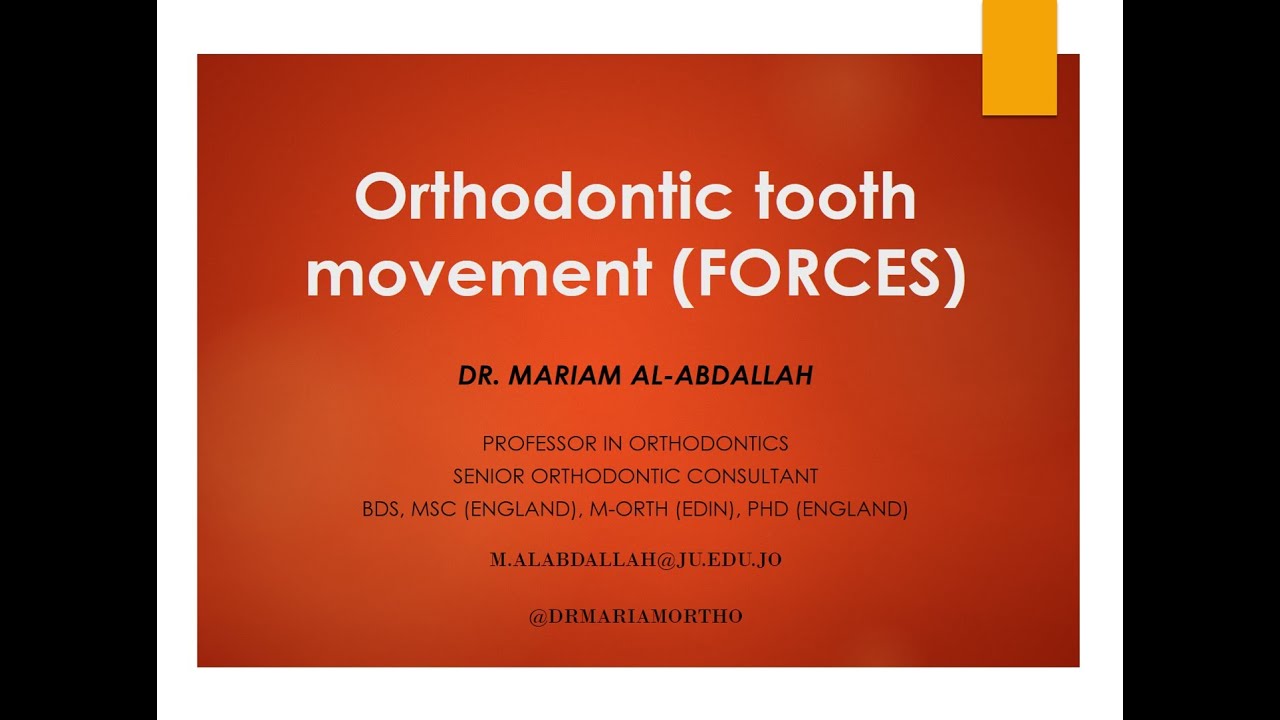 Orthodontic tooth movement (FORCES)

DR. MARIAM AL-ABDALLAH

PROFESSOR IN ORTHODONTICS
SENIOR ORTHODONTIC CONSULTANT
BDS, MSC (ENGLAND), M-ORTH (EDIN), PHD (ENGLAND)

M.ALABDALLAH@JU.EDU.JO

@DRMARIAMORTHO